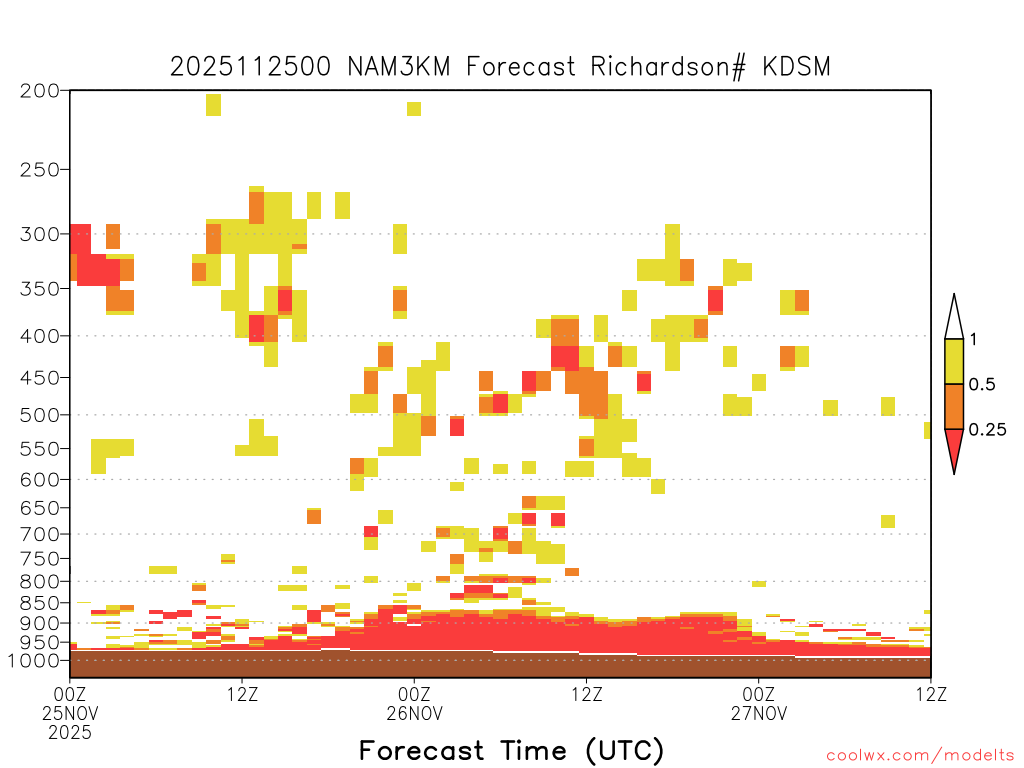 2025112500 NAM3KM Forecast Richardson# KDSM

200
250
300
350
400
450
500
550
600
650
700
750
800
850
900
950
1000

1
0.5
0.25

00Z 25NOV 2025
12Z
00Z 26NOV
12Z
00Z 27NOV
12Z

Forecast Time (UTC)

coolwx.com/modelts